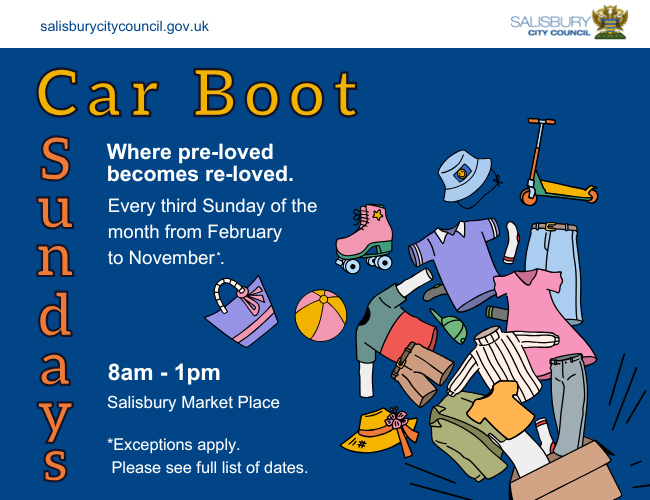 salisburycitycouncil.gov.uk

SALISBURY CITY COUNCIL

Car Boot

Sundays

Where pre-loved becomes re-loved.

Every third Sunday of the month from February to November*.

8am - 1pm

Salisbury Market Place

*Exceptions apply. Please see full list of dates.